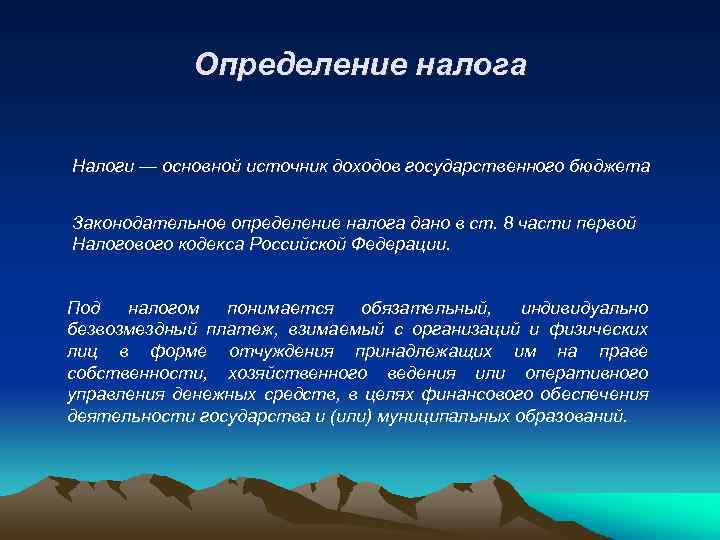 Определение налога

Налоги — основной источник доходов государственного бюджета

Законодательное определение налога дано в ст. 8 части первой Налогового кодекса Российской Федерации.

Под налогом понимается обязательный, индивидуально безвозмездный платеж, взимаемый с организаций и физических лиц в форме отчуждения принадлежащих им на праве собственности, хозяйственного ведения или оперативного управления денежных средств, в целях финансового обеспечения деятельности государства и (или) муниципальных образований.